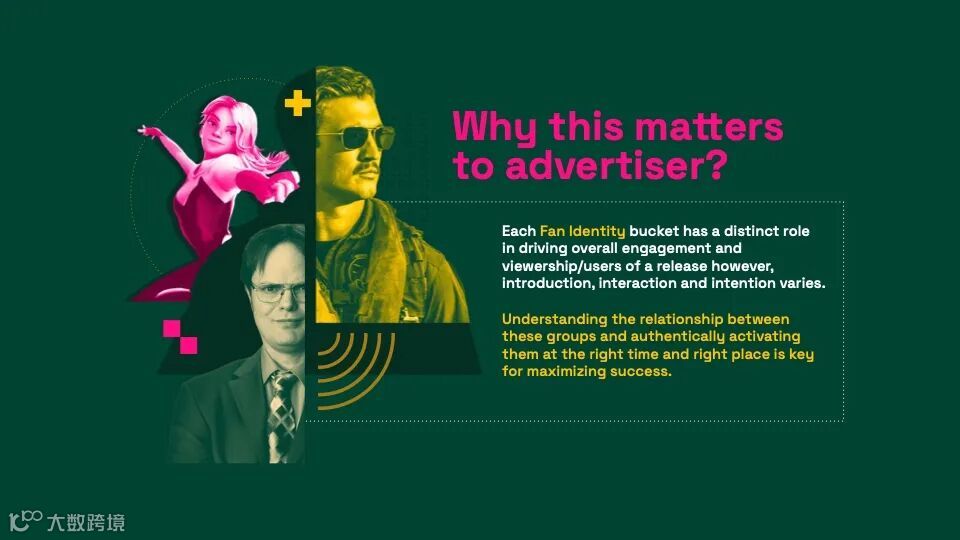 Why this matters to advertiser?

Each Fan Identity bucket has a distinct role in driving overall engagement and viewership/users of a release however, introduction, interaction and intention varies.

Understanding the relationship between these groups and authentically activating them at the right time and right place is key for maximizing success.

大数跨境